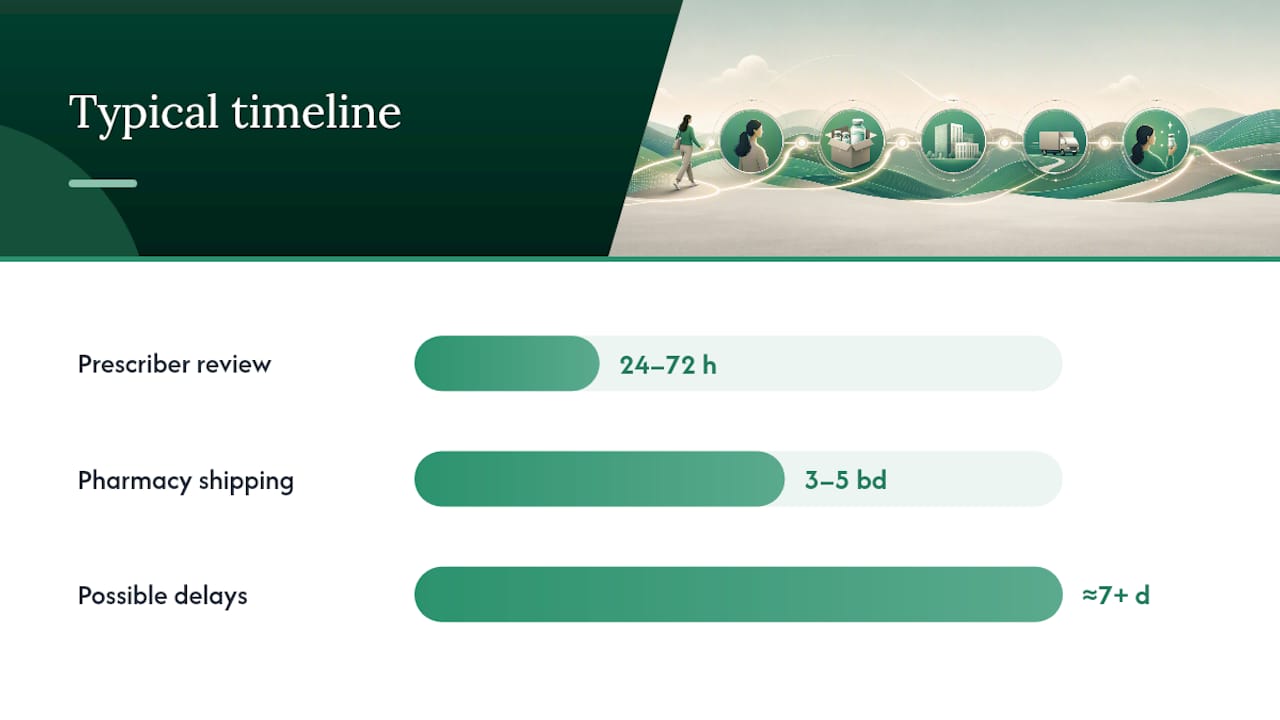 Typical timeline

Prescriber review
24–72 h

Pharmacy shipping
3–5 bd

Possible delays
≈7+ d